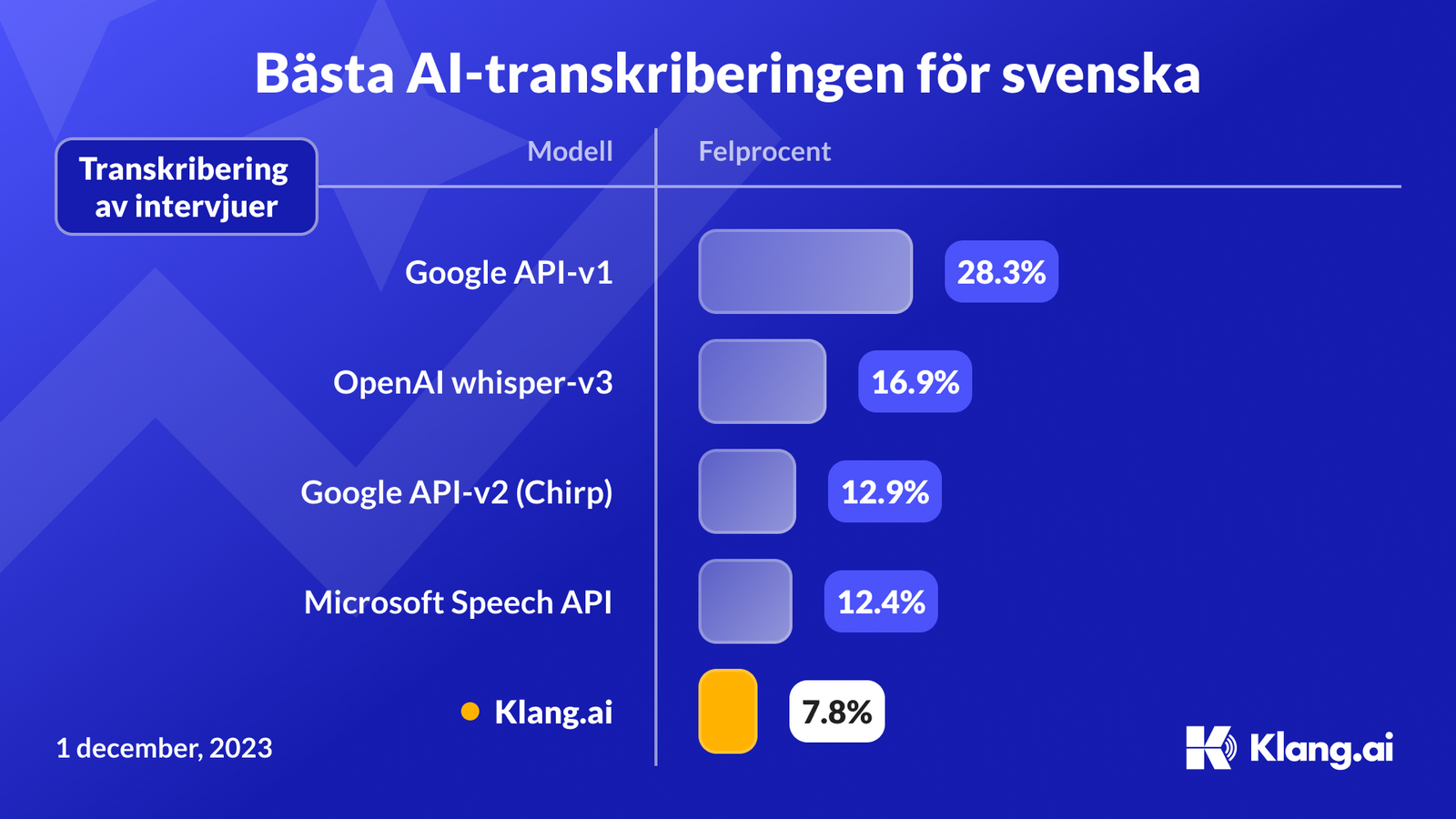 Bästa AI-transkriberingen för svenska

Transkribering av intervjuer

| Modell | Felprocent |
|---|---|
| Google API-v1 | 28.3% |
| OpenAI whisper-v3 | 16.9% |
| Google API-v2 (Chirp) | 12.9% |
| Microsoft Speech API | 12.4% |
| Klang.ai | 7.8% |

1 december, 2023

Klang.ai